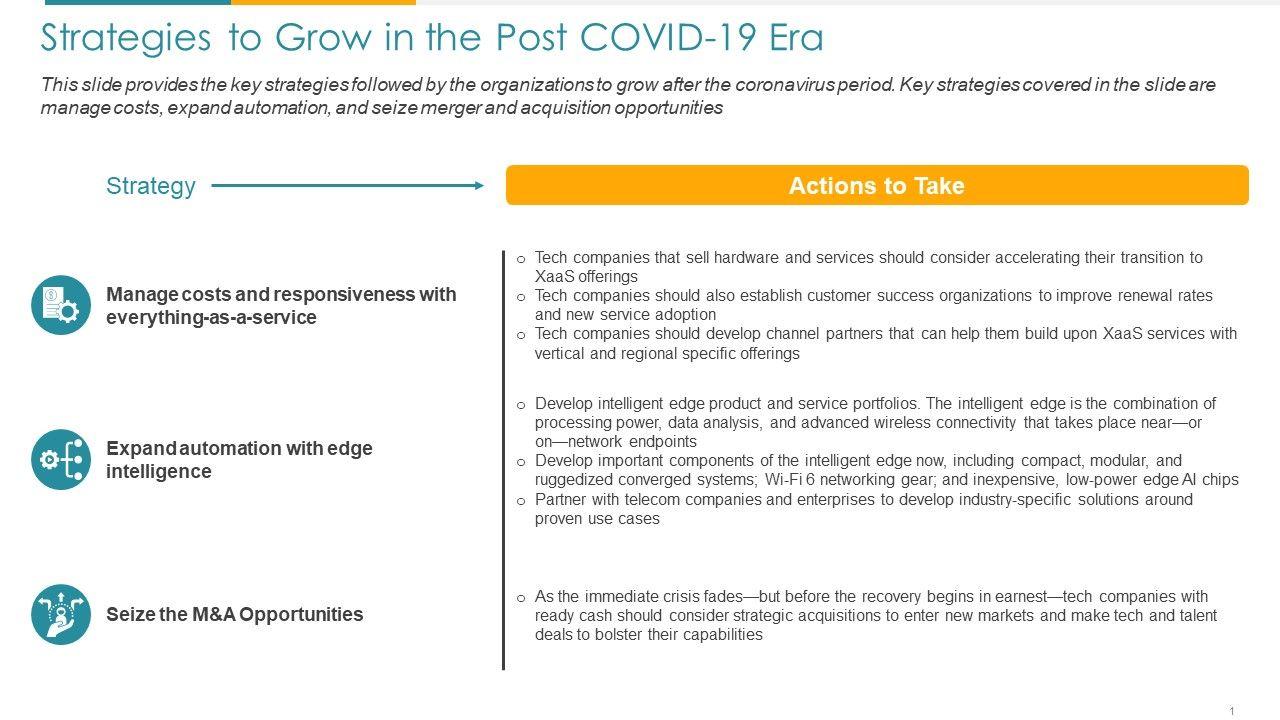 Strategies to Grow in the Post COVID-19 Era

This slide provides the key strategies followed by the organizations to grow after the coronavirus period. Key strategies covered in the slide are manage costs, expand automation, and seize merger and acquisition opportunities

Strategy

Actions to Take

Manage costs and responsiveness with everything-as-a-service

o Tech companies that sell hardware and services should consider accelerating their transition to XaaS offerings
o Tech companies should also establish customer success organizations to improve renewal rates and new service adoption
o Tech companies should develop channel partners that can help them build upon XaaS services with vertical and regional specific offerings

Expand automation with edge intelligence

o Develop intelligent edge product and service portfolios. The intelligent edge is the combination of processing power, data analysis, and advanced wireless connectivity that takes place near—or on—network endpoints
o Develop important components of the intelligent edge now, including compact, modular, and ruggedized converged systems; Wi-Fi 6 networking gear; and inexpensive, low-power edge AI chips
o Partner with telecom companies and enterprises to develop industry-specific solutions around proven use cases

Seize the M&A Opportunities

o As the immediate crisis fades—but before the recovery begins in earnest—tech companies with ready cash should consider strategic acquisitions to enter new markets and make tech and talent deals to bolster their capabilities

1